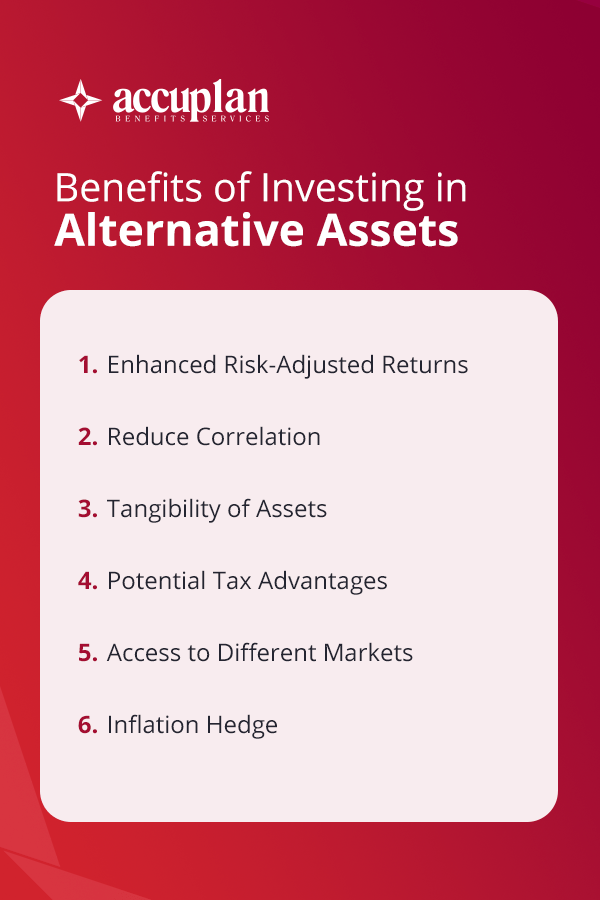 accuplan
BENEFITS SERVICES

Benefits of Investing in
Alternative Assets

1. Enhanced Risk-Adjusted Returns

2. Reduce Correlation

3. Tangibility of Assets

4. Potential Tax Advantages

5. Access to Different Markets

6. Inflation Hedge